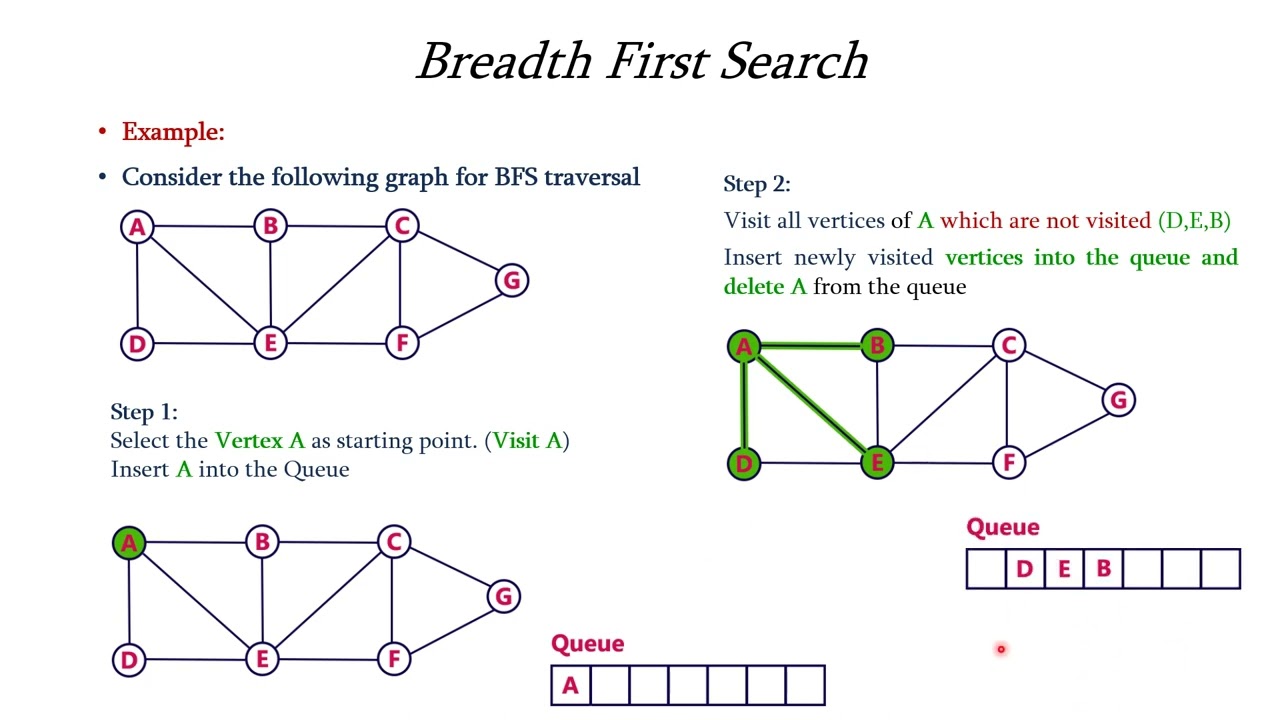 Breadth First Search

• Example:

• Consider the following graph for BFS traversal

A B C G D E F

Step 1:
Select the Vertex A as starting point. (Visit A)
Insert A into the Queue

A B C G D E F

Queue

| A | | | | | | |
|---|---|---|---|---|---|---|

Step 2:

Visit all vertices of A which are not visited (D,E,B)

Insert newly visited vertices into the queue and delete A from the queue

A B C G D E F

Queue

| | D | E | B | | | |
|---|---|---|---|---|---|---|